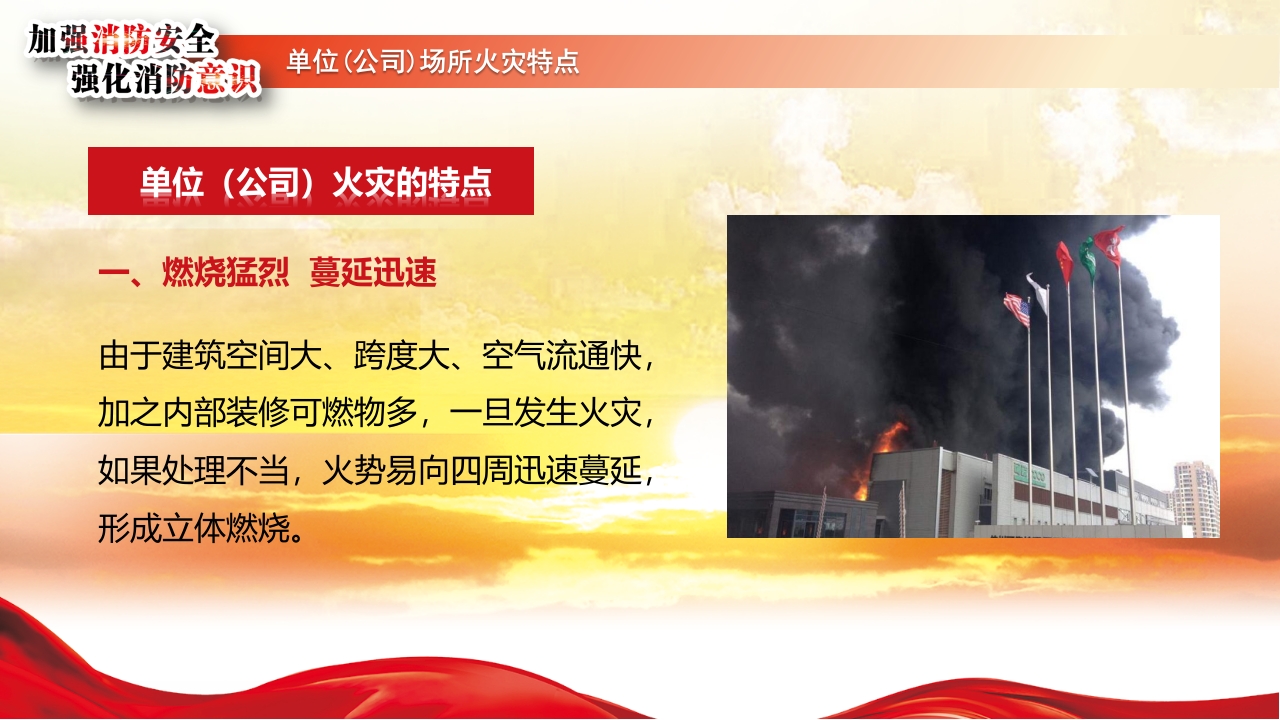 加强消防安全
强化消防意识

单位(公司)场所火灾特点

单位（公司）火灾的特点

一、燃烧猛烈  蔓延迅速

由于建筑空间大、跨度大、空气流通快，加之内部装修可燃物多，一旦发生火灾，如果处理不当，火势易向四周迅速蔓延，形成立体燃烧。